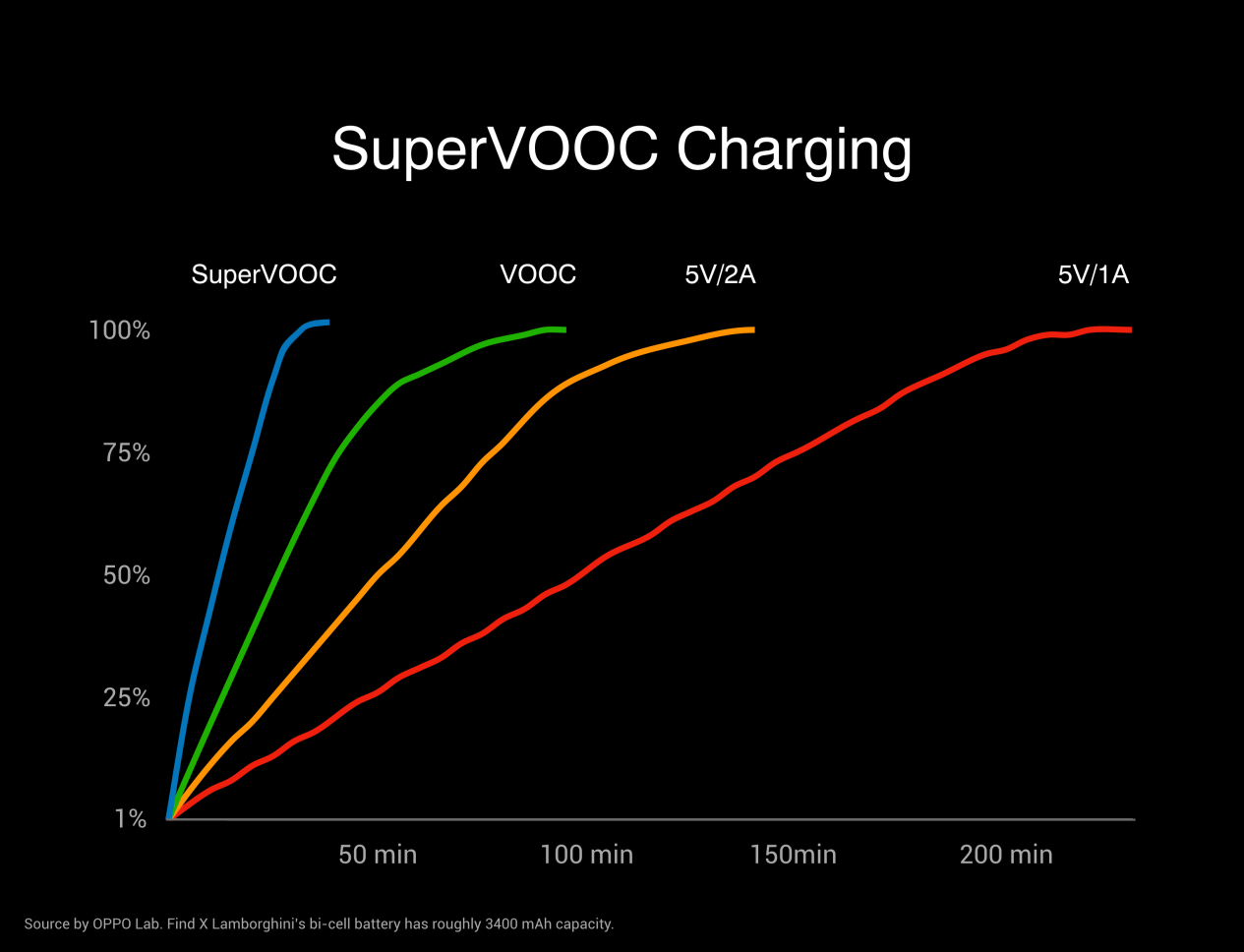 SuperVOOC Charging

SuperVOOC

VOOC

5V/2A

5V/1A

100%

75%

50%

25%

1%

50 min

100 min

150min

200 min

Source by OPPO Lab. Find X Lamborghini's bi-cell battery has roughly 3400 mAh capacity.